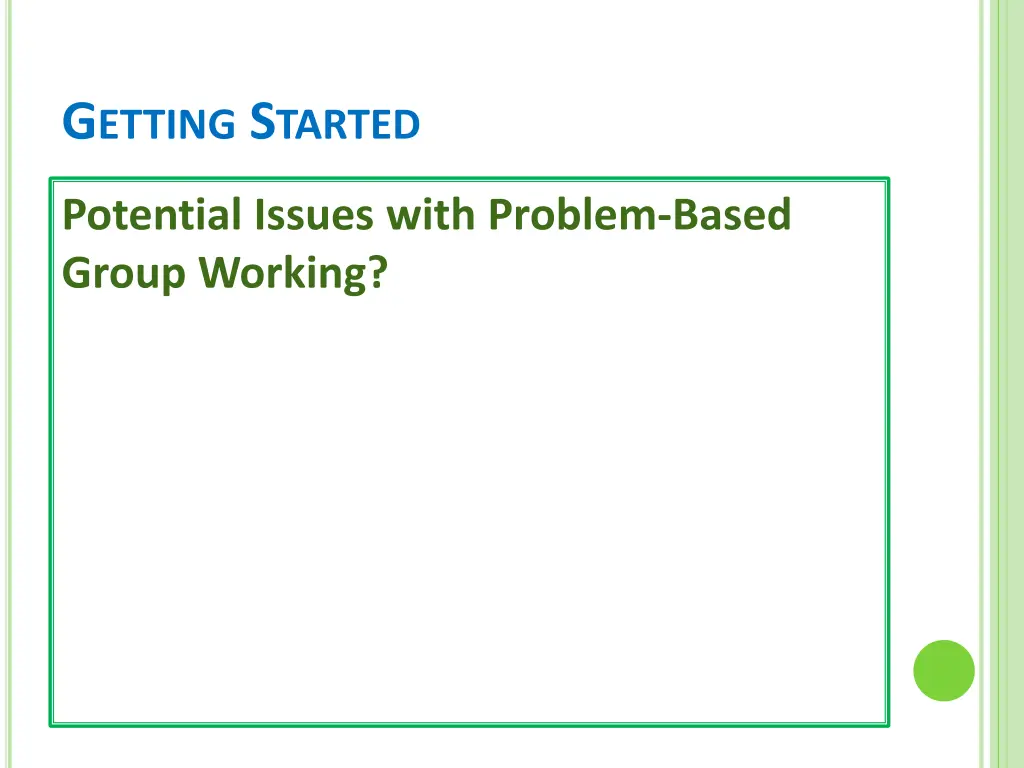 GETTING STARTED

Potential Issues with Problem-Based Group Working?